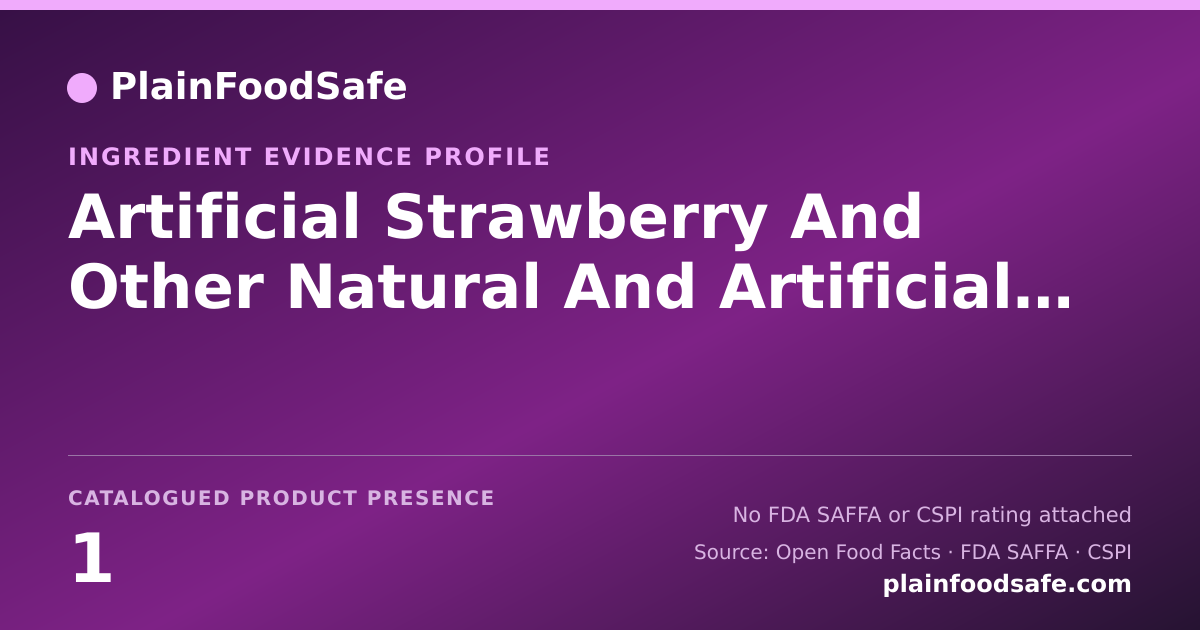 PlainFoodSafe

INGREDIENT EVIDENCE PROFILE

Artificial Strawberry And Other Natural And Artificial…

CATALOGUED PRODUCT PRESENCE

1

No FDA SAFFA or CSPI rating attached

Source: Open Food Facts · FDA SAFFA · CSPI

plainfoodsafe.com